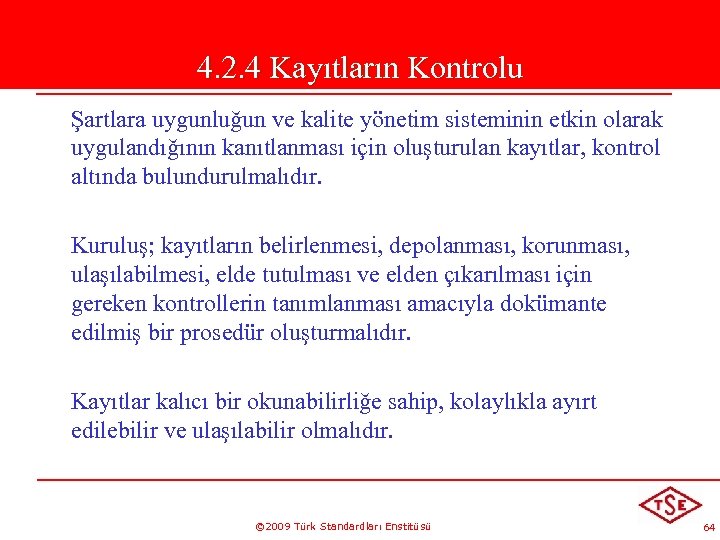 4.2.4 Kayıtların Kontrolu

Şartlara uygunluğun ve kalite yönetim sisteminin etkin olarak uygulandığının kanıtlanması için oluşturulan kayıtlar, kontrol altında bulundurulmalıdır.

Kuruluş; kayıtların belirlenmesi, depolanması, korunması, ulaşılabilmesi, elde tutulması ve elden çıkarılması için gereken kontrollerin tanımlanması amacıyla dokümante edilmiş bir prosedür oluşturmalıdır.

Kayıtlar kalıcı bir okunabilirliğe sahip, kolaylıkla ayırt edilebilir ve ulaşılabilir olmalıdır.

©2009 Türk Standardları Enstitüsü

TSE

64